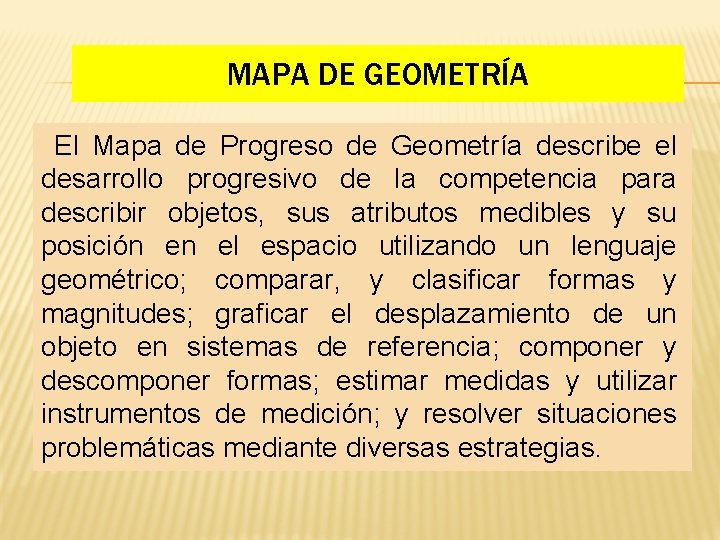 MAPA DE GEOMETRÍA

El Mapa de Progreso de Geometría describe el desarrollo progresivo de la competencia para describir objetos, sus atributos medibles y su posición en el espacio utilizando un lenguaje geométrico; comparar, y clasificar formas y magnitudes; graficar el desplazamiento de un objeto en sistemas de referencia; componer y descomponer formas; estimar medidas y utilizar instrumentos de medición; y resolver situaciones problemáticas mediante diversas estrategias.